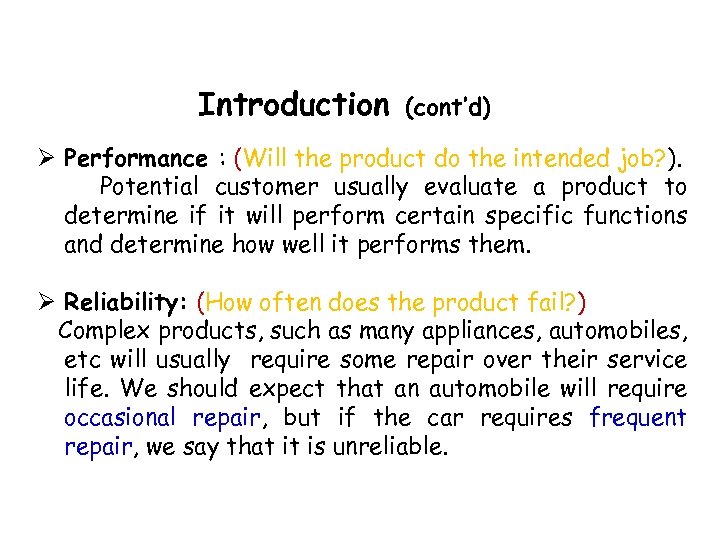 Introduction (cont'd)

➢ Performance : (Will the product do the intended job?). Potential customer usually evaluate a product to determine if it will perform certain specific functions and determine how well it performs them.

➢ Reliability: (How often does the product fail?) Complex products, such as many appliances, automobiles, etc will usually require some repair over their service life. We should expect that an automobile will require occasional repair, but if the car requires frequent repair, we say that it is unreliable.